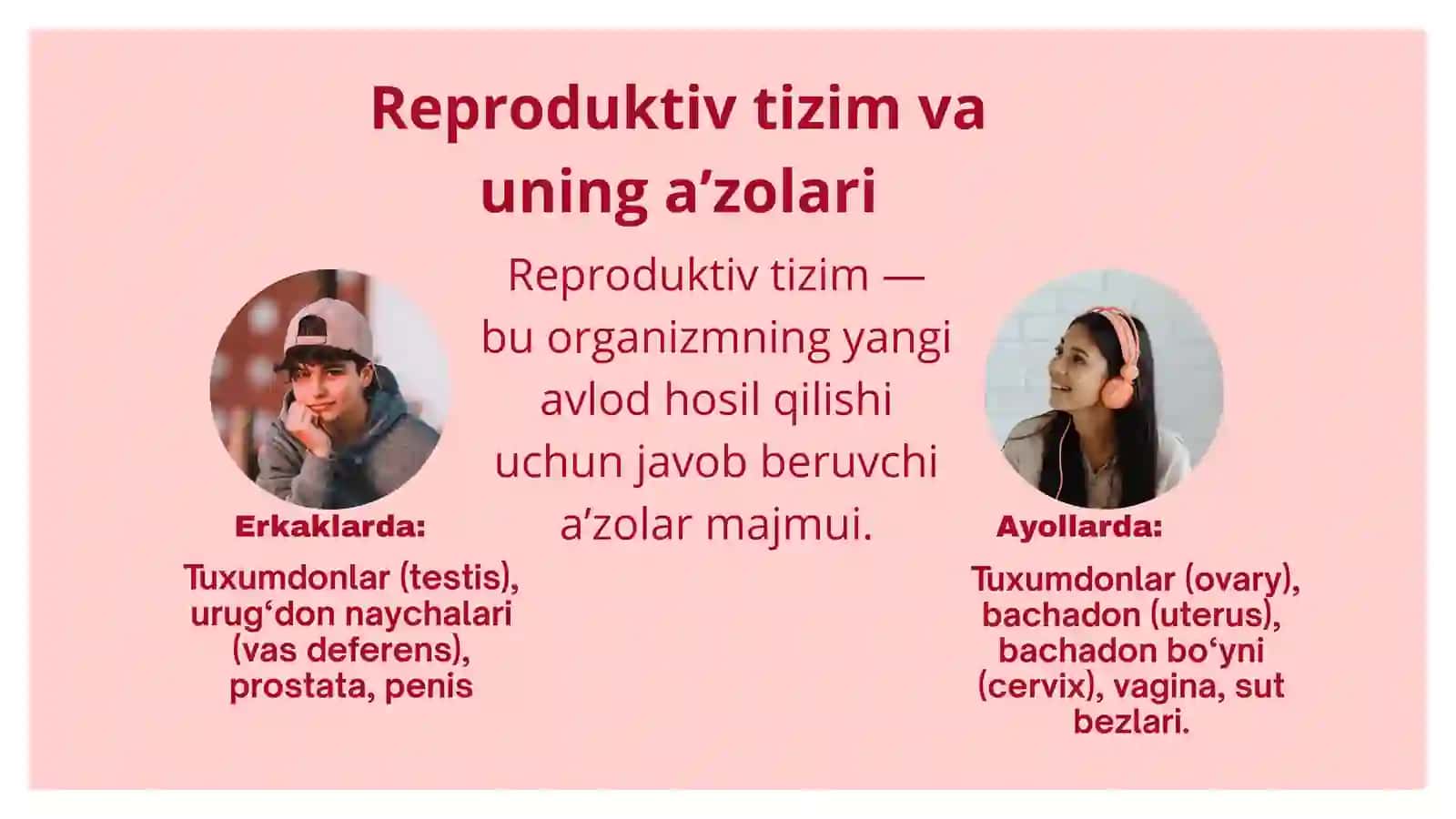 Reproduktiv tizim va uning a’zolari

Reproduktiv tizim — bu organizmning yangi avlod hosil qilishi uchun javob beruvchi a’zolar majmui.

Erkaklarda:

Tuxumdonlar (testis), urug‘don naychalari (vas deferens), prostata, penis

Ayollarda:

Tuxumdonlar (ovary), bachadon (uterus), bachadon bo‘yni (cervix), vagina, sut bezlari.